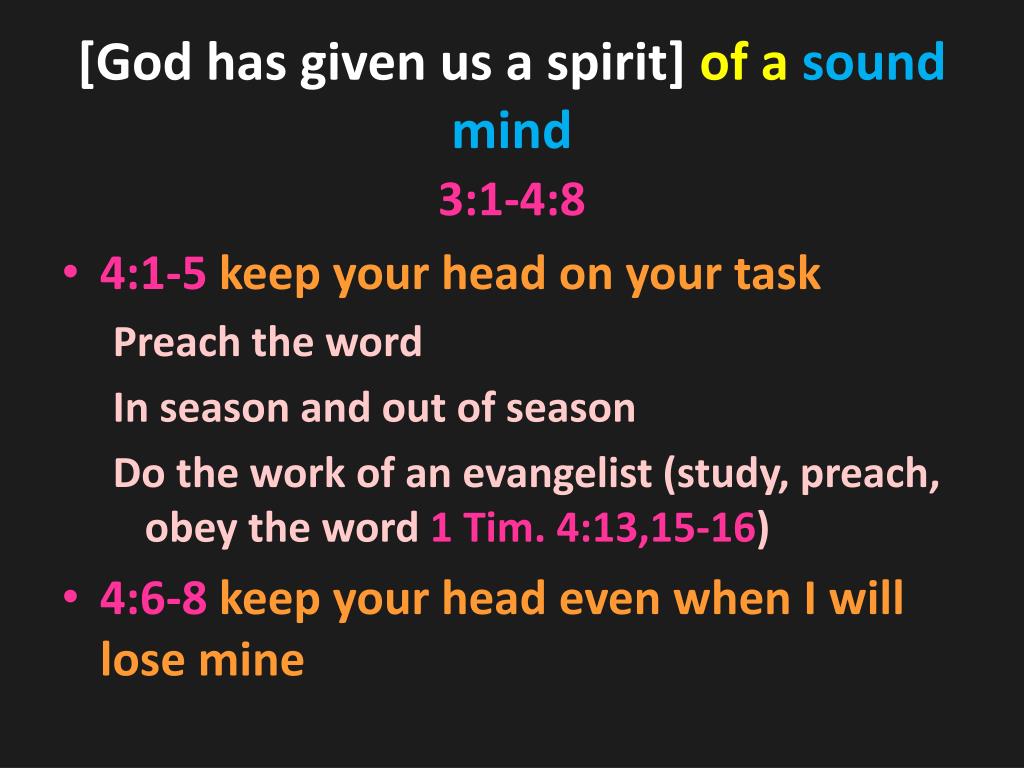 [God has given us a spirit] of a sound mind
3:1-4:8

• 4:1-5 keep your head on your task

Preach the word

In season and out of season

Do the work of an evangelist (study, preach, obey the word 1 Tim. 4:13,15-16)

• 4:6-8 keep your head even when I will lose mine